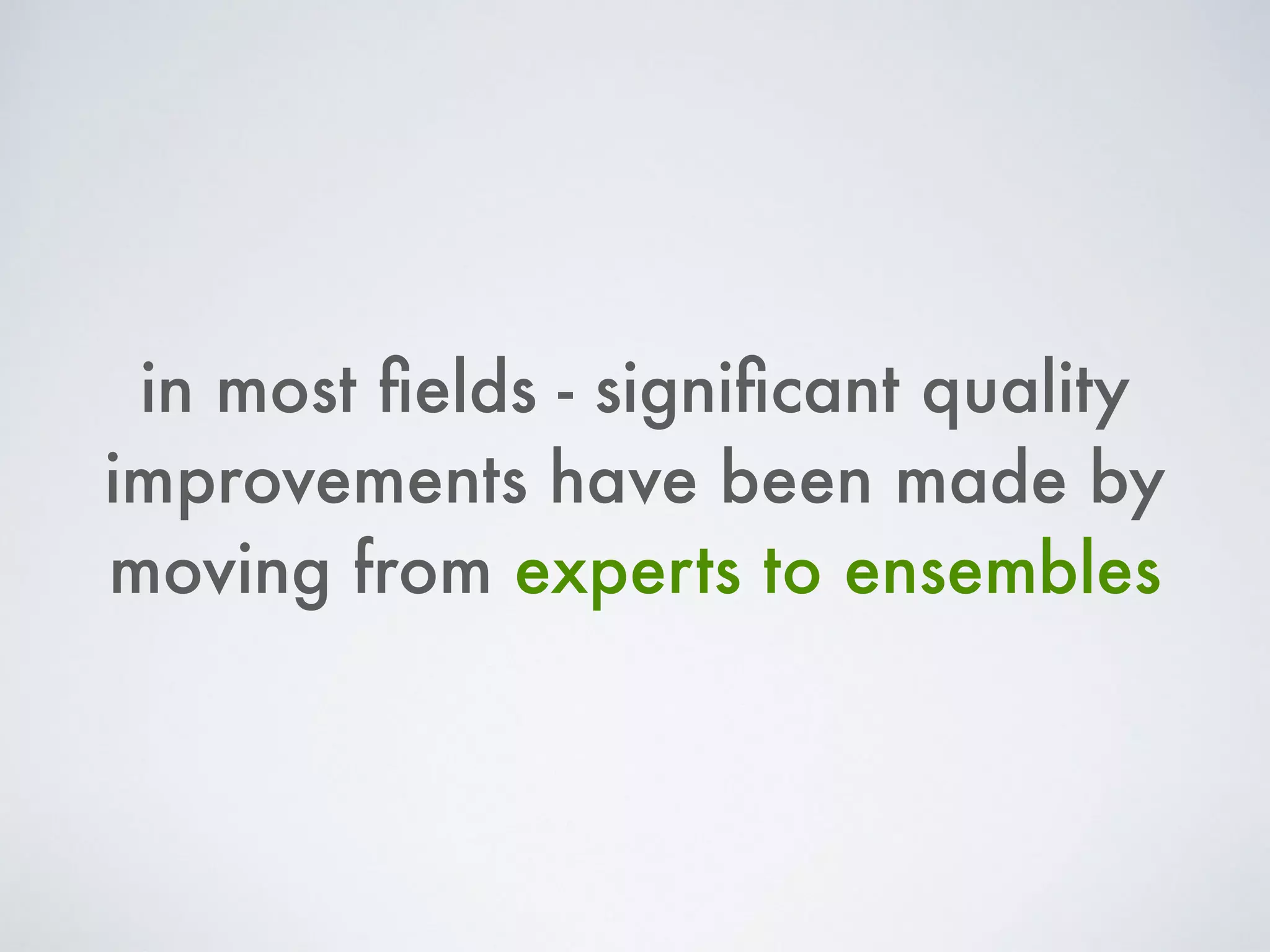 in most fields - significant quality improvements have been made by moving from experts to ensembles